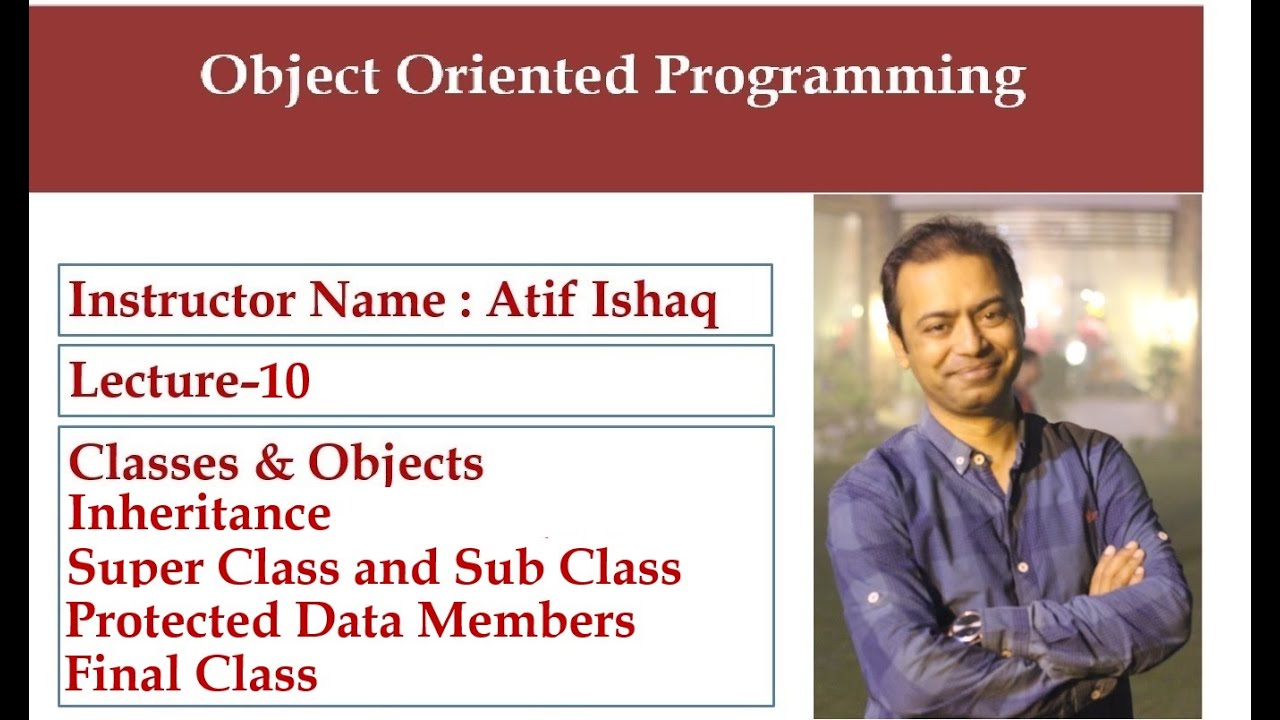 Object Oriented Programming

Instructor Name : Atif Ishaq

Lecture-10

Classes & Objects
Inheritance
Super Class and Sub Class
Protected Data Members
Final Class